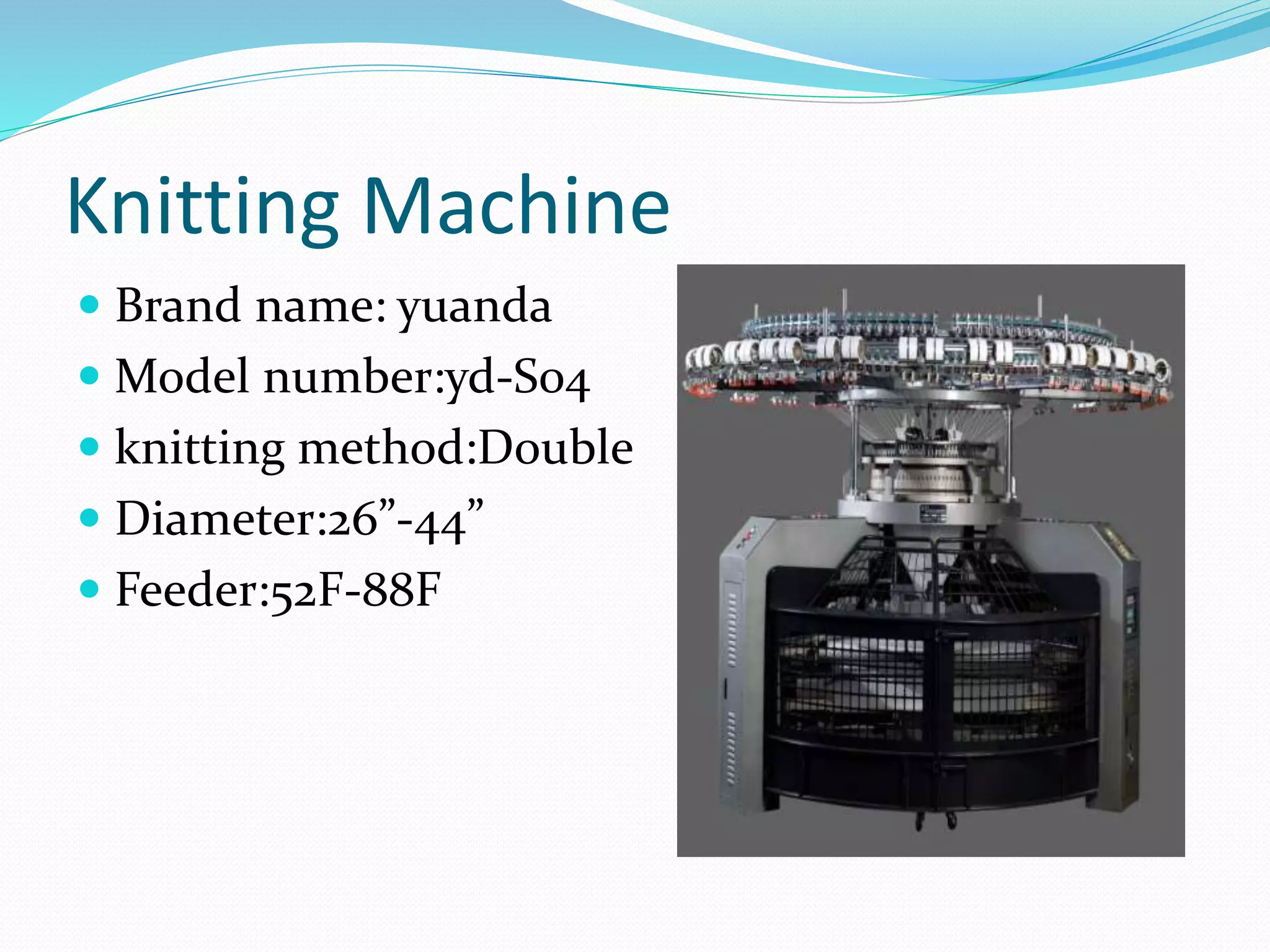 Knitting Machine

- Brand name: yuanda
- Model number:yd-S04
- knitting method:Double
- Diameter:26”-44”
- Feeder:52F-88F